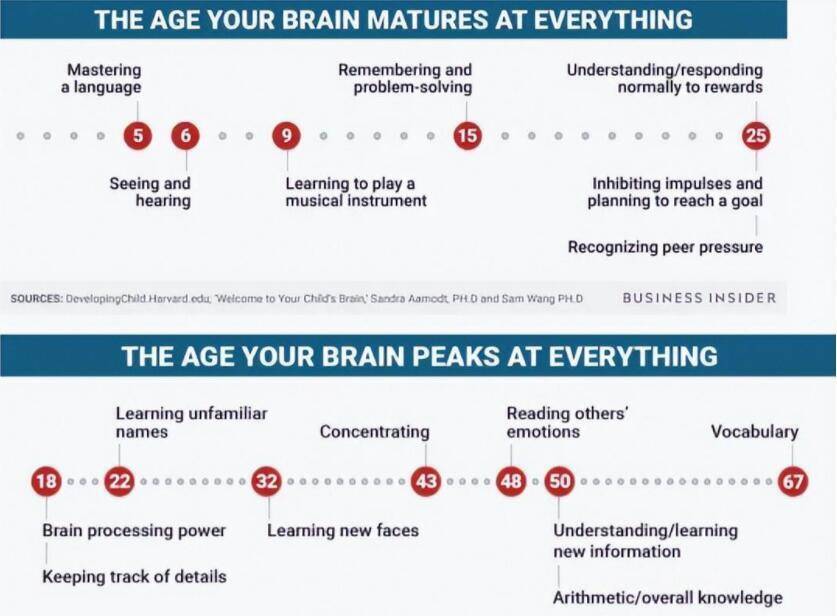 THE AGE YOUR BRAIN MATURES AT EVERYTHING

Mastering a language

Remembering and problem-solving

Understanding/responding normally to rewards

5 6 9 15 25

Seeing and hearing

Learning to play a musical instrument

Inhibiting impulses and planning to reach a goal

Recognizing peer pressure

SOURCES: DevelopingChild.Harvard.edu; 'Welcome to Your Child's Brain,' Sandra Aamodt, PH.D and Sam Wang PH.D

BUSINESS INSIDER

THE AGE YOUR BRAIN PEAKS AT EVERYTHING

Learning unfamiliar names

Concentrating

Reading others' emotions

Vocabulary

18 22 32 43 48 50 67

Brain processing power

Keeping track of details

Learning new faces

Understanding/learning new information

Arithmetic/overall knowledge